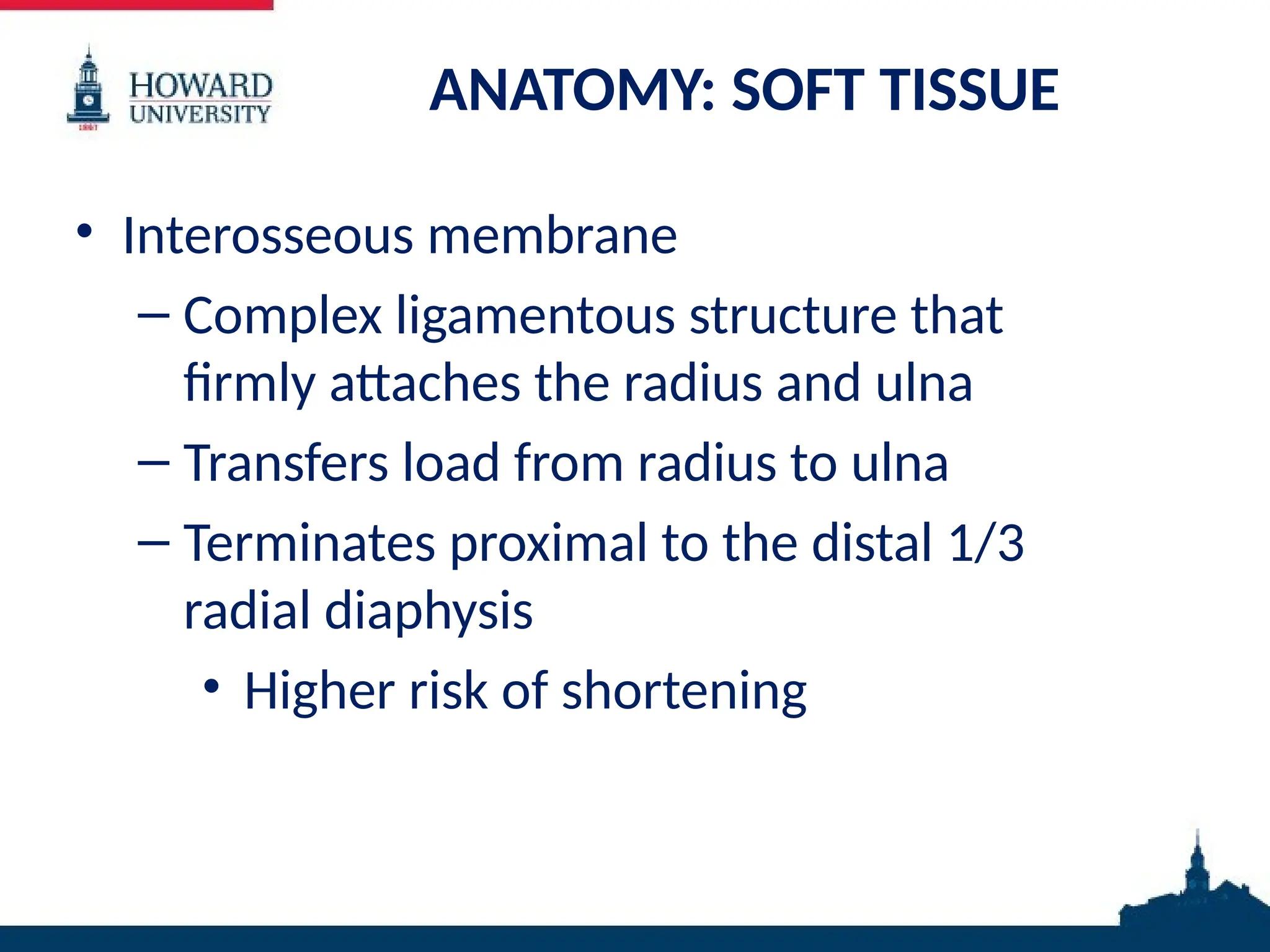 HOWARD UNIVERSITY
1867

ANATOMY: SOFT TISSUE

• Interosseous membrane
– Complex ligamentous structure that firmly attaches the radius and ulna
– Transfers load from radius to ulna
– Terminates proximal to the distal 1/3 radial diaphysis
• Higher risk of shortening